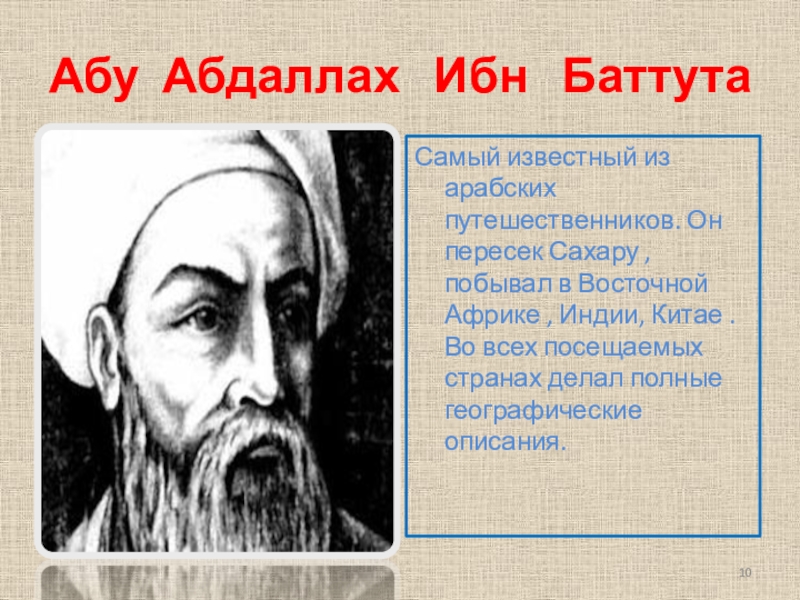 Абу Абдаллах Ибн Баттута

Самый известный из арабских путешественников. Он пересек Сахару , побывал в Восточной Африке , Индии, Китае . Во всех посещаемых странах делал полные географические описания.

10